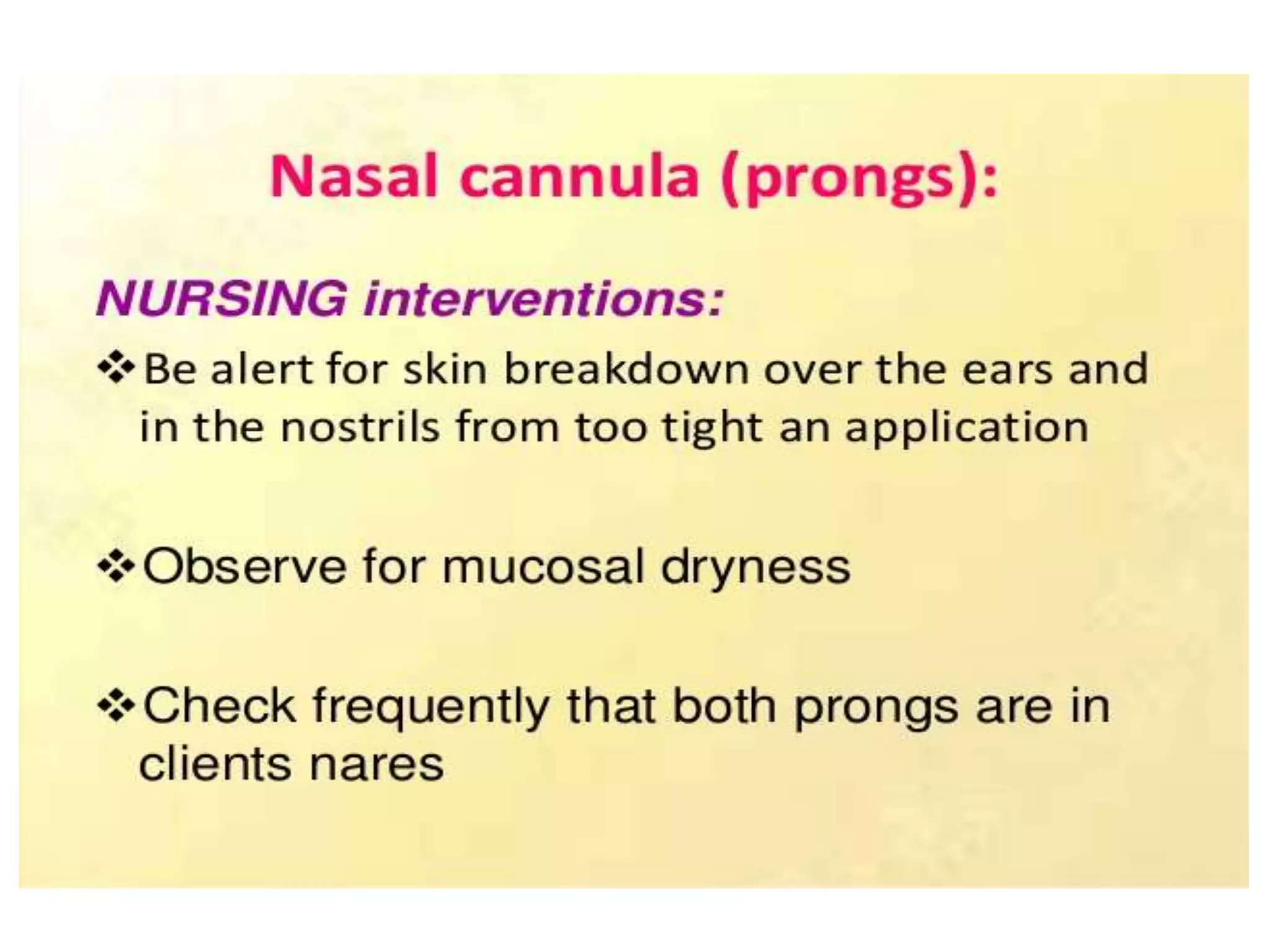 Nasal cannula (prongs):

NURSING interventions:

❖ Be alert for skin breakdown over the ears and in the nostrils from too tight an application

❖ Observe for mucosal dryness

❖ Check frequently that both prongs are in clients nares